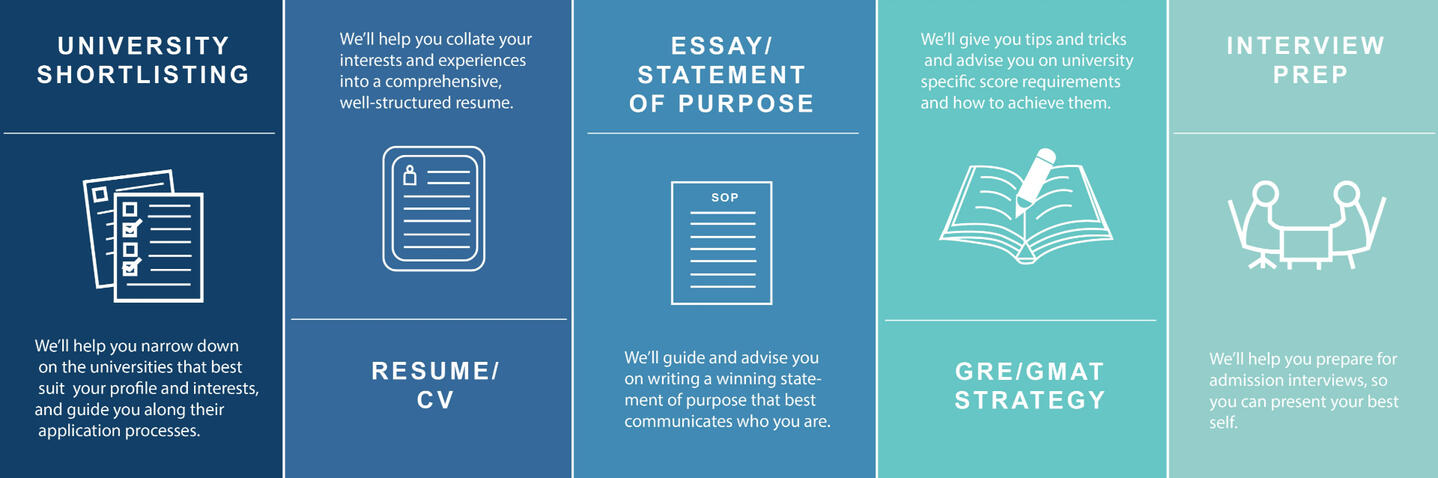 UNIVERSITY SHORTLISTING

We'll help you narrow down on the universities that best suit your profile and interests, and guide you along their application processes.

We'll help you collate your interests and experiences into a comprehensive, well-structured resume.

RESUME/ CV

ESSAY/ STATEMENT OF PURPOSE

SOP

We'll guide and advise you on writing a winning statement of purpose that best communicates who you are.

We'll give you tips and tricks and advise you on university specific score requirements and how to achieve them.

GRE/GMAT STRATEGY

INTERVIEW PREP

We'll help you prepare for admission interviews, so you can present your best self.